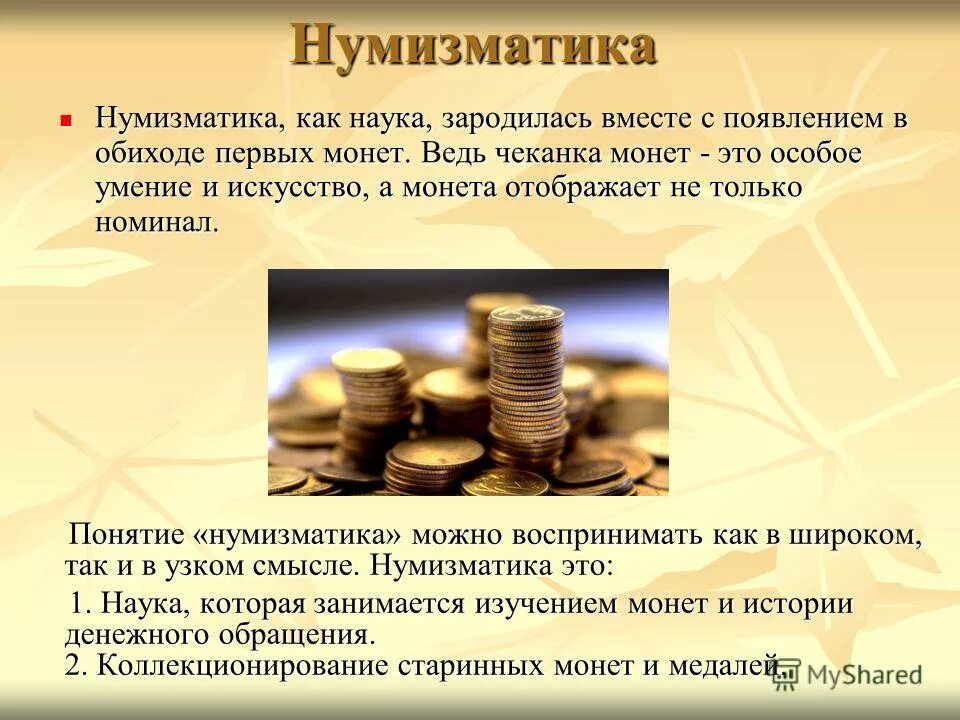 Нумизматика

Нумизматика, как наука, зародилась вместе с появлением в обиходе первых монет. Ведь чеканка монет - это особое умение и искусство, а монета отображает не только номинал.

Понятие «нумизматика» можно воспринимать как в широком, так и в узком смысле. Нумизматика это:

1. Наука, которая занимается изучением монет и истории денежного обращения.
2. Коллекционирование старинных монет и медалей.

MyShared